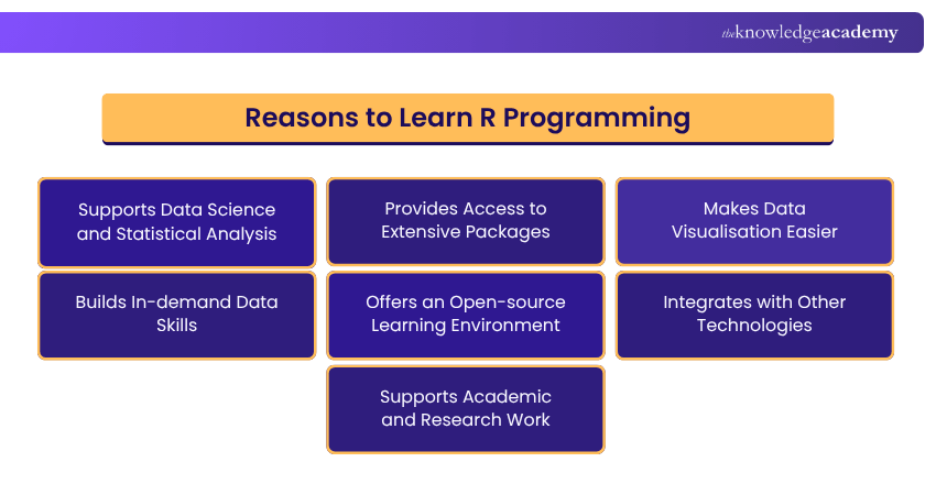 theknowledgeacademy

Reasons to Learn R Programming

Supports Data Science and Statistical Analysis

Provides Access to Extensive Packages

Makes Data Visualisation Easier

Builds In-demand Data Skills

Offers an Open-source Learning Environment

Integrates with Other Technologies

Supports Academic and Research Work